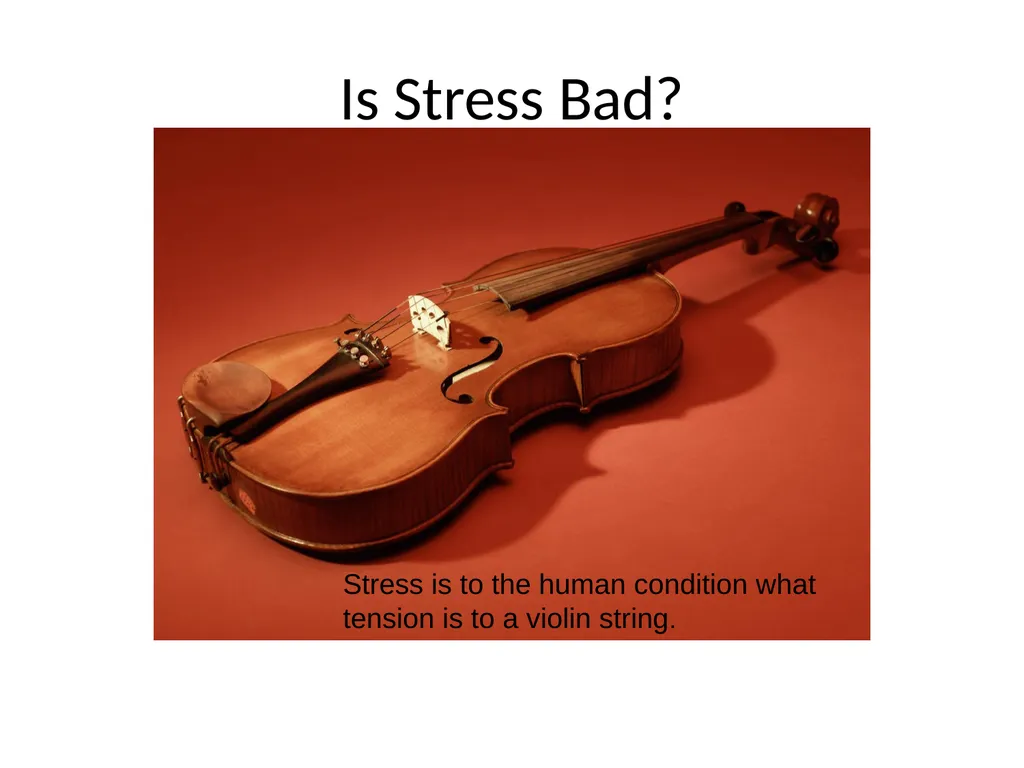 Is Stress Bad?

Stress is to the human condition what tension is to a violin string.